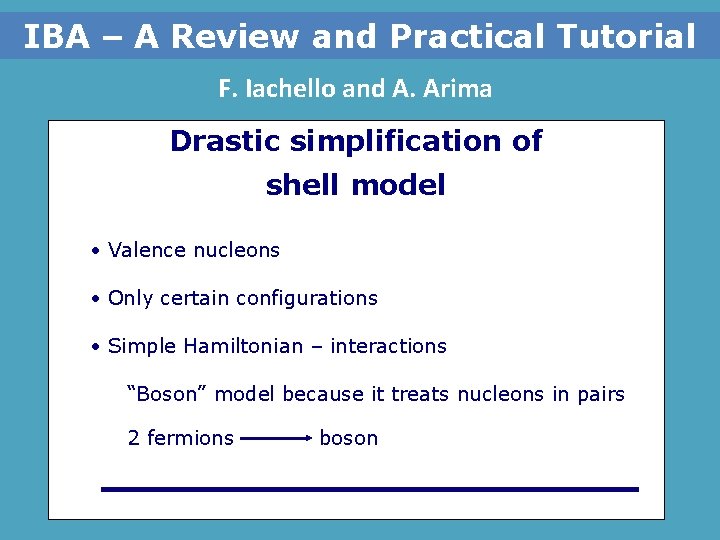 IBA – A Review and Practical Tutorial

F. Iachello and A. Arima

Drastic simplification of shell model

• Valence nucleons

• Only certain configurations

• Simple Hamiltonian – interactions

"Boson" model because it treats nucleons in pairs

2 fermions $\longrightarrow$ boson